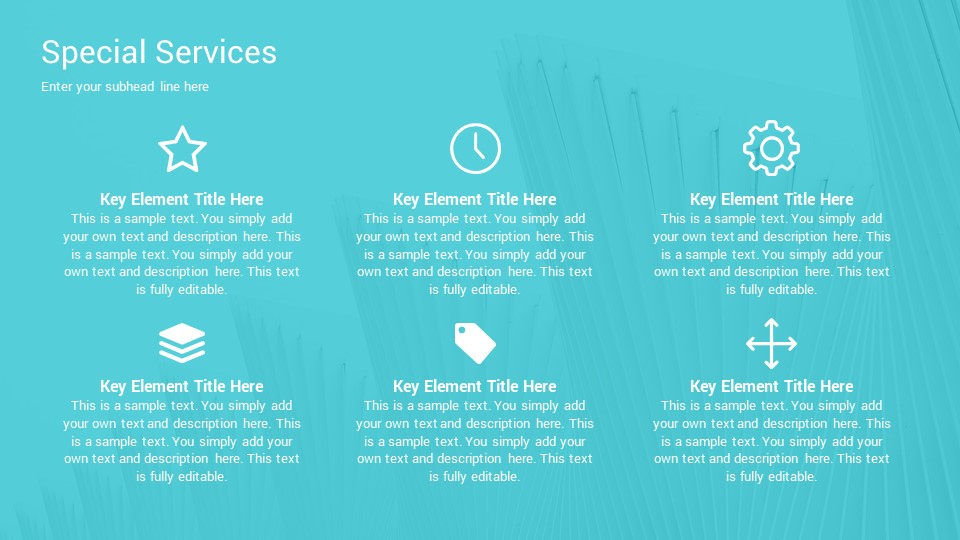 Special Services

Enter your subhead line here

Key Element Title Here
This is a sample text. You simply add your own text and description here. This is a sample text. You simply add your own text and description here. This text is fully editable.

Key Element Title Here
This is a sample text. You simply add your own text and description here. This is a sample text. You simply add your own text and description here. This text is fully editable.

Key Element Title Here
This is a sample text. You simply add your own text and description here. This is a sample text. You simply add your own text and description here. This text is fully editable.

Key Element Title Here
This is a sample text. You simply add your own text and description here. This is a sample text. You simply add your own text and description here. This text is fully editable.

Key Element Title Here
This is a sample text. You simply add your own text and description here. This is a sample text. You simply add your own text and description here. This text is fully editable.

Key Element Title Here
This is a sample text. You simply add your own text and description here. This is a sample text. You simply add your own text and description here. This text is fully editable.